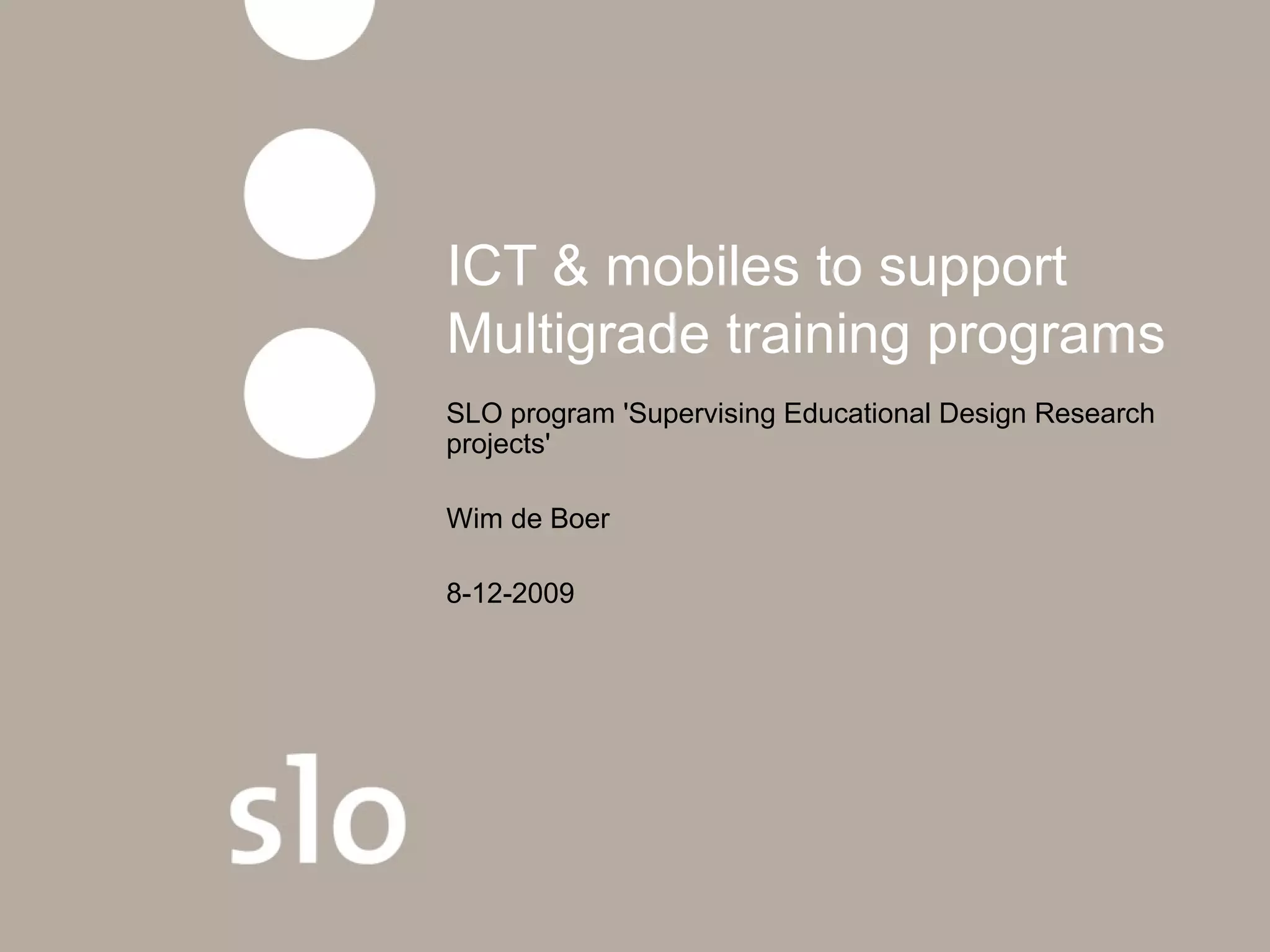 ICT & mobiles to support Multigrade training programs

SLO program 'Supervising Educational Design Research projects'

Wim de Boer

8-12-2009

slo